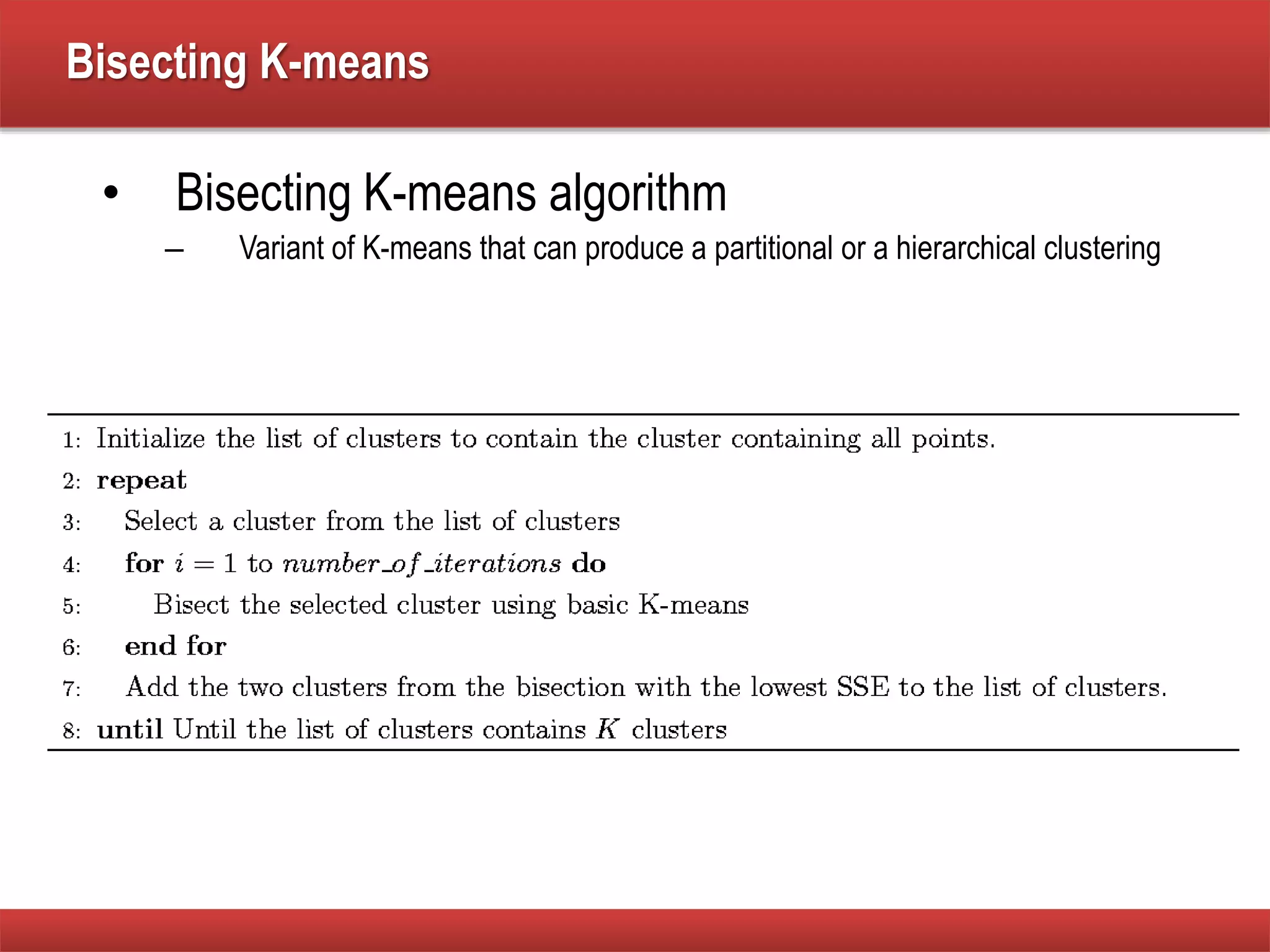 Bisecting K-means

• Bisecting K-means algorithm
– Variant of K-means that can produce a partitional or a hierarchical clustering

1: Initialize the list of clusters to contain the cluster containing all points.
2: **repeat**
3: Select a cluster from the list of clusters
4: **for** $i = 1$ to $number\_of\_iterations$ **do**
5: Bisect the selected cluster using basic K-means
6: **end for**
7: Add the two clusters from the bisection with the lowest SSE to the list of clusters.
8: **until** Until the list of clusters contains $K$ clusters